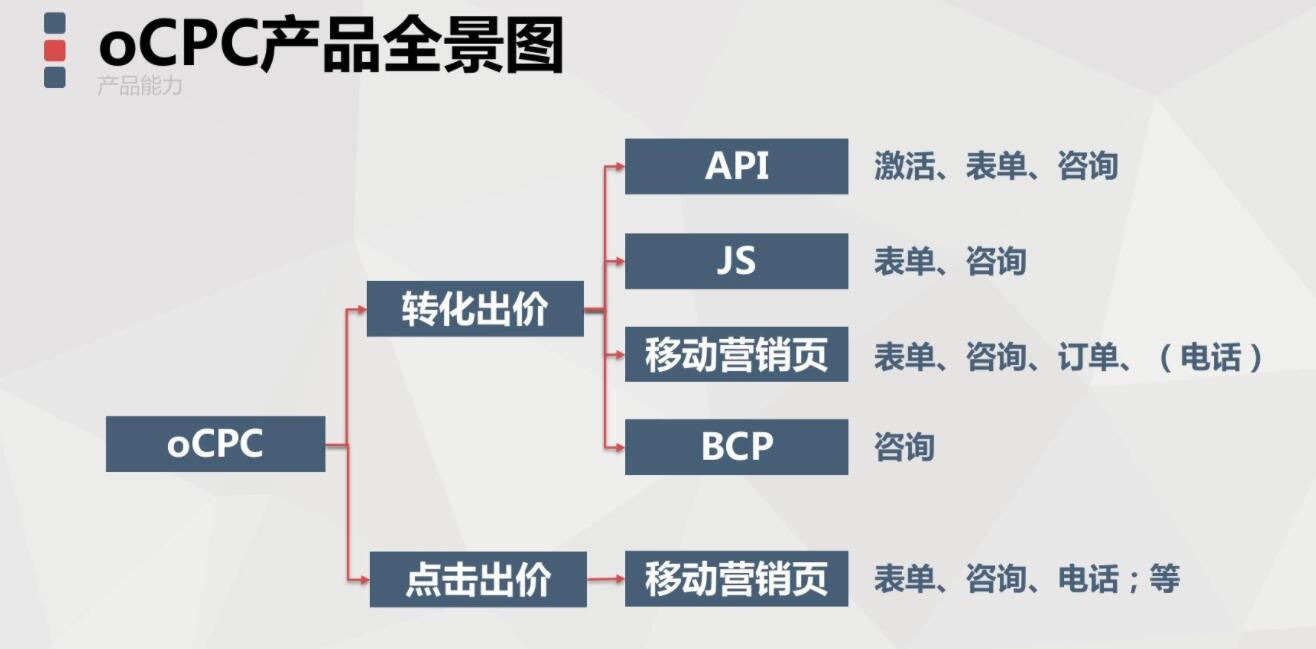 oCPC产品全景图
产品能力

oCPC

转化出价

API 激活、表单、咨询

JS 表单、咨询

移动营销页 表单、咨询、订单、（电话）

BCP 咨询

点击出价

移动营销页 表单、咨询、电话；等